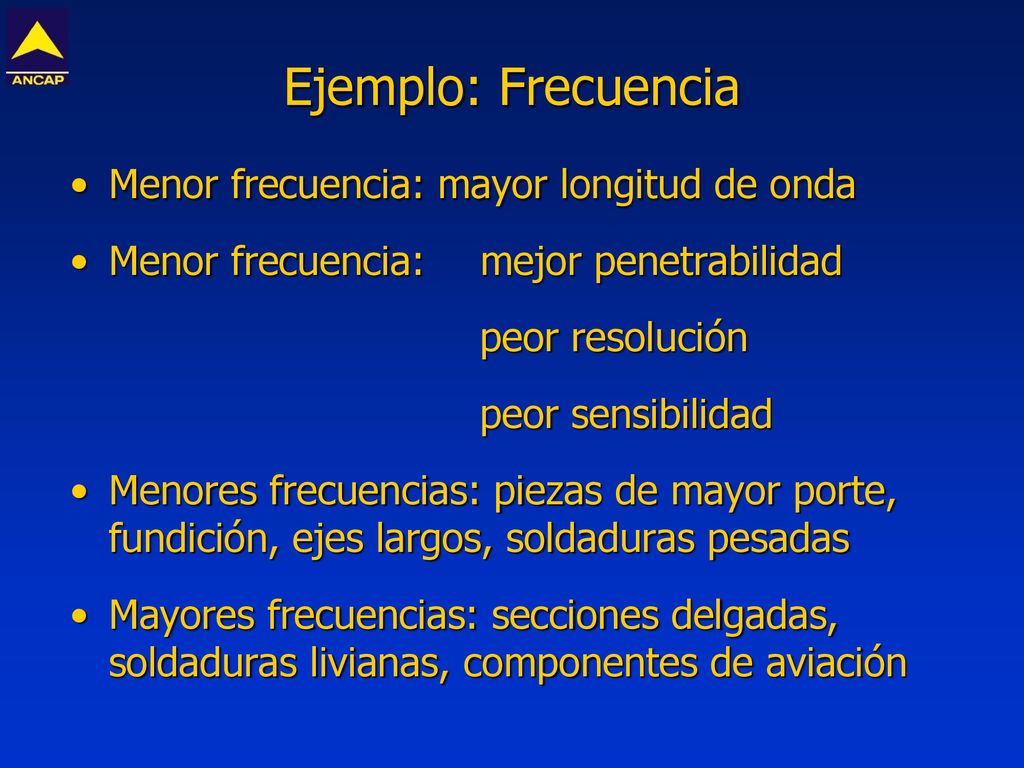 ANCAP

Ejemplo: Frecuencia

• Menor frecuencia: mayor longitud de onda

• Menor frecuencia: mejor penetrabilidad

peor resolución

peor sensibilidad

• Menores frecuencias: piezas de mayor porte, fundición, ejes largos, soldaduras pesadas

• Mayores frecuencias: secciones delgadas, soldaduras livianas, componentes de aviación